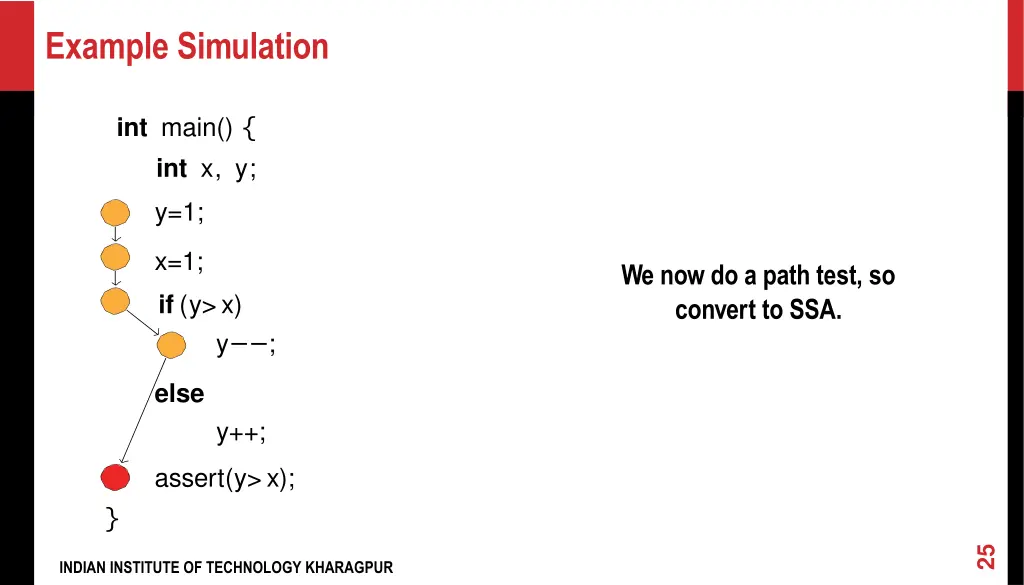 Example Simulation

int main() {
int x, y;
y=1;
x=1;
if (y> x)
y−−;
else
y++;
assert(y> x);
}

We now do a path test, so convert to SSA.

INDIAN INSTITUTE OF TECHNOLOGY KHARAGPUR

25